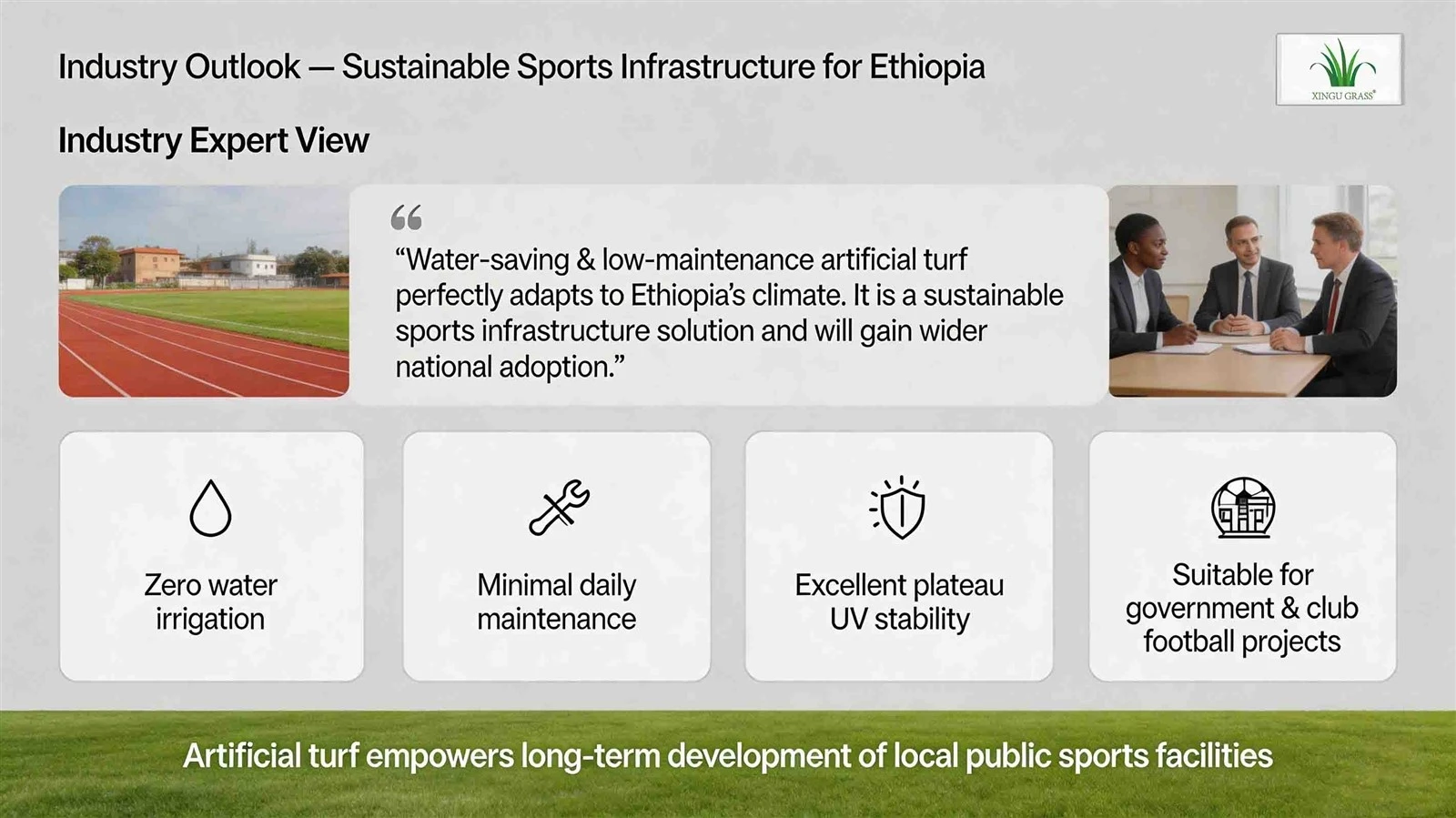 Industry Outlook — Sustainable Sports Infrastructure for Ethiopia

XINGU GRASS®

Industry Expert View

"Water-saving & low-maintenance artificial turf perfectly adapts to Ethiopia's climate. It is a sustainable sports infrastructure solution and will gain wider national adoption."

Zero water irrigation

Minimal daily maintenance

Excellent plateau UV stability

Suitable for government & club football projects

Artificial turf empowers long-term development of local public sports facilities